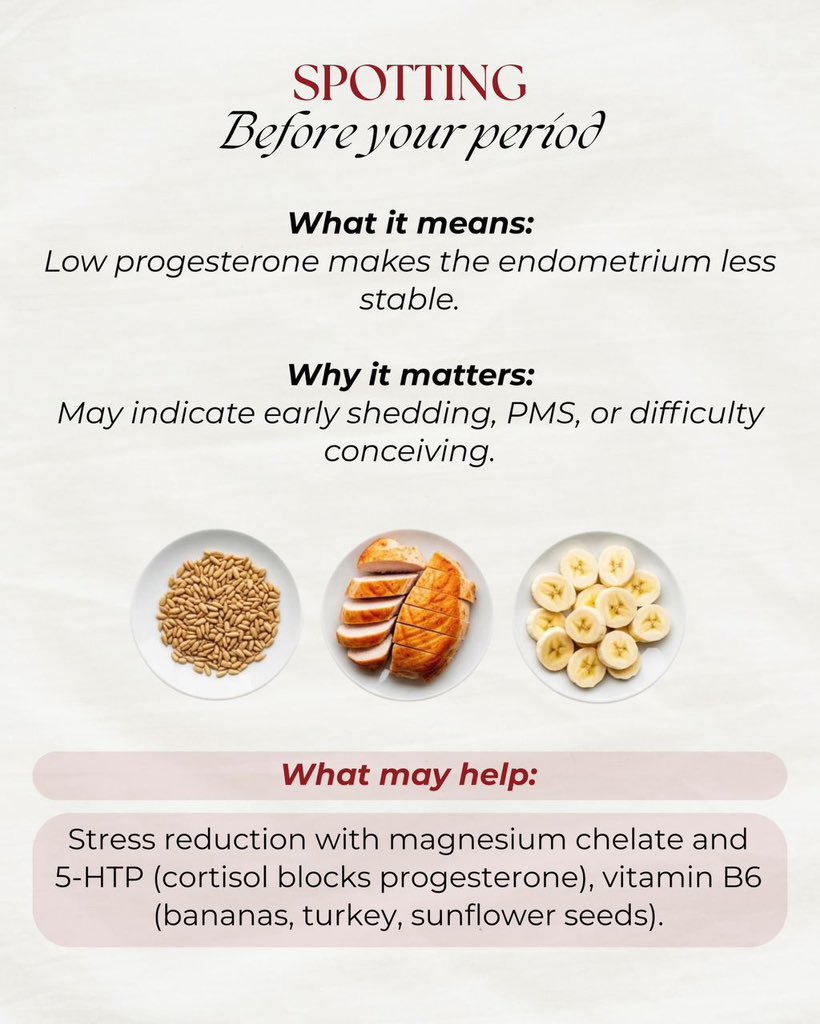 SPOTTING
Before your period

What it means:
Low progesterone makes the endometrium less stable.

Why it matters:
May indicate early shedding, PMS, or difficulty conceiving.

What may help:

Stress reduction with magnesium chelate and 5-HTP (cortisol blocks progesterone), vitamin B6 (bananas, turkey, sunflower seeds).